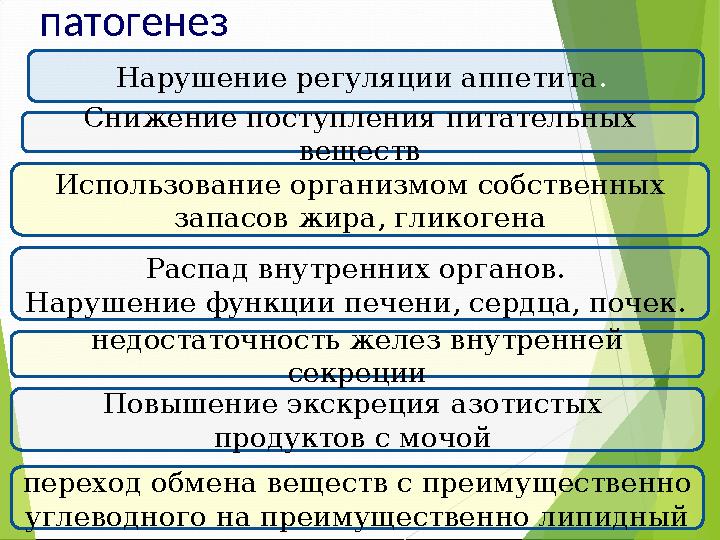 патогенез

Нарушение регуляции аппетита.

Снижение поступления питательных веществ

Использование организмом собственных запасов жира, гликогена

Распад внутренних органов. Нарушение функции печени, сердца, почек.

недостаточность желез внутренней секреции

Повышение экскреция азотистых продуктов с мочой

переход обмена веществ с преимущественно углеводного на преимущественно липидный